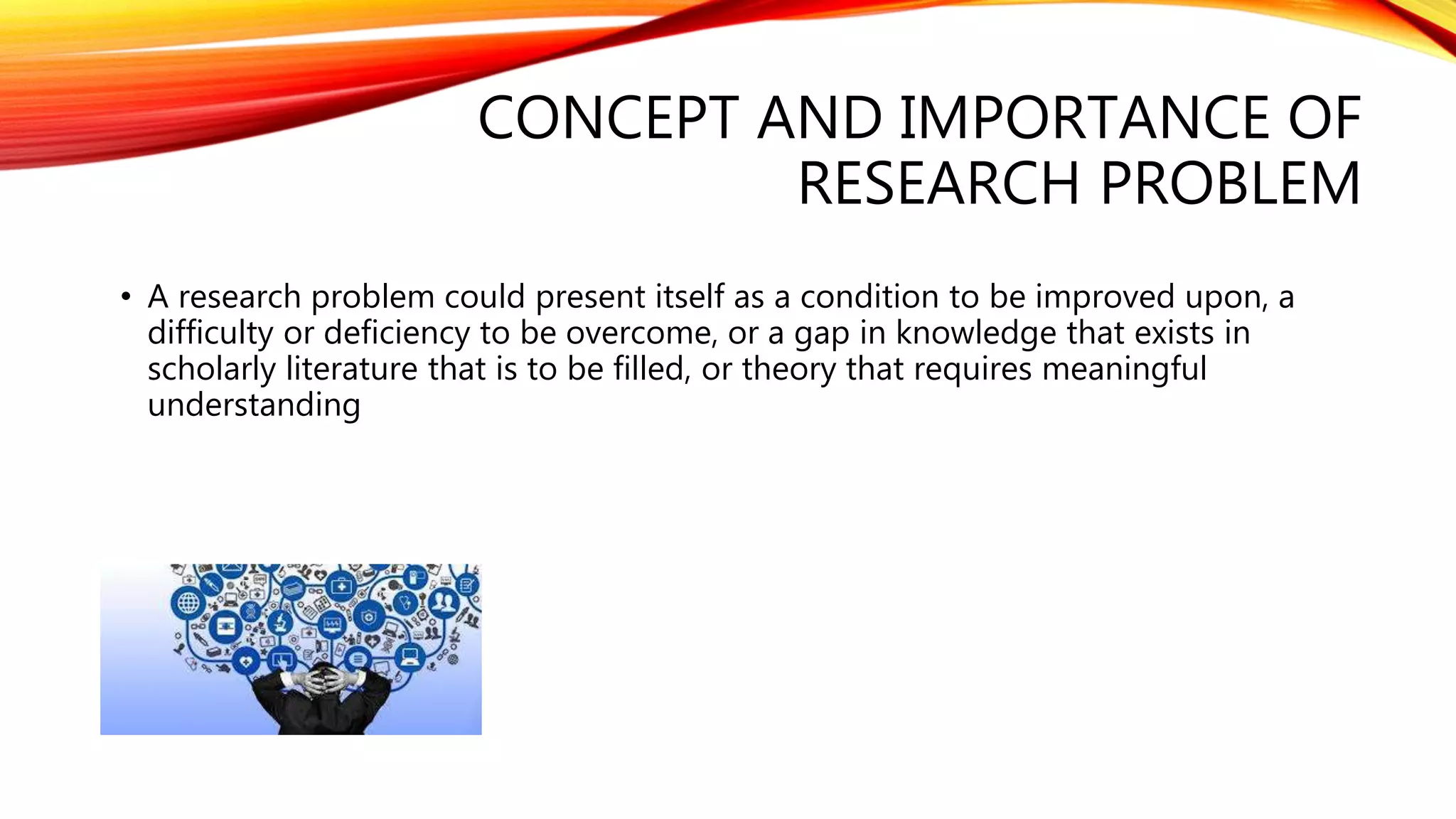 CONCEPT AND IMPORTANCE OF RESEARCH PROBLEM

• A research problem could present itself as a condition to be improved upon, a difficulty or deficiency to be overcome, or a gap in knowledge that exists in scholarly literature that is to be filled, or theory that requires meaningful understanding